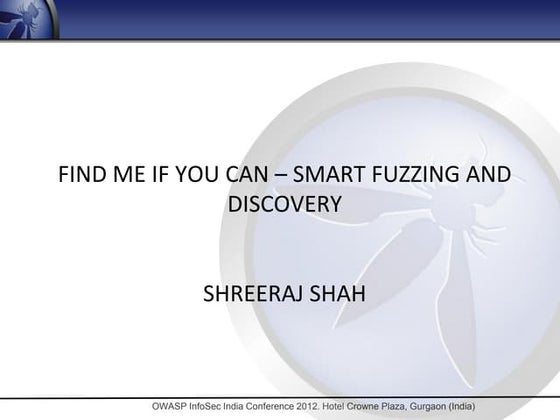 FIND ME IF YOU CAN – SMART FUZZING AND DISCOVERY

SHREERAJ SHAH

OWASP InfoSec India Conference 2012. Hotel Crowne Plaza, Gurgaon (India)